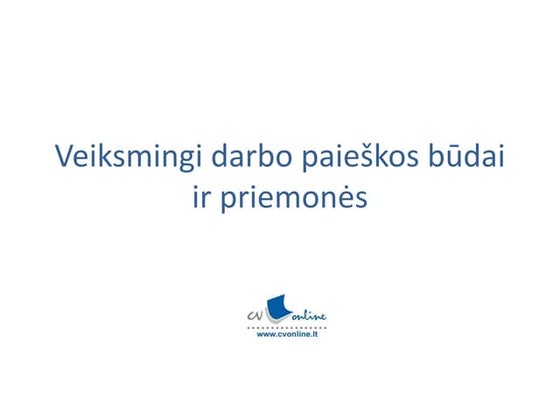 Veiksmingi darbo paieškos būdai ir priemonės

CV online
www.cvonline.lt